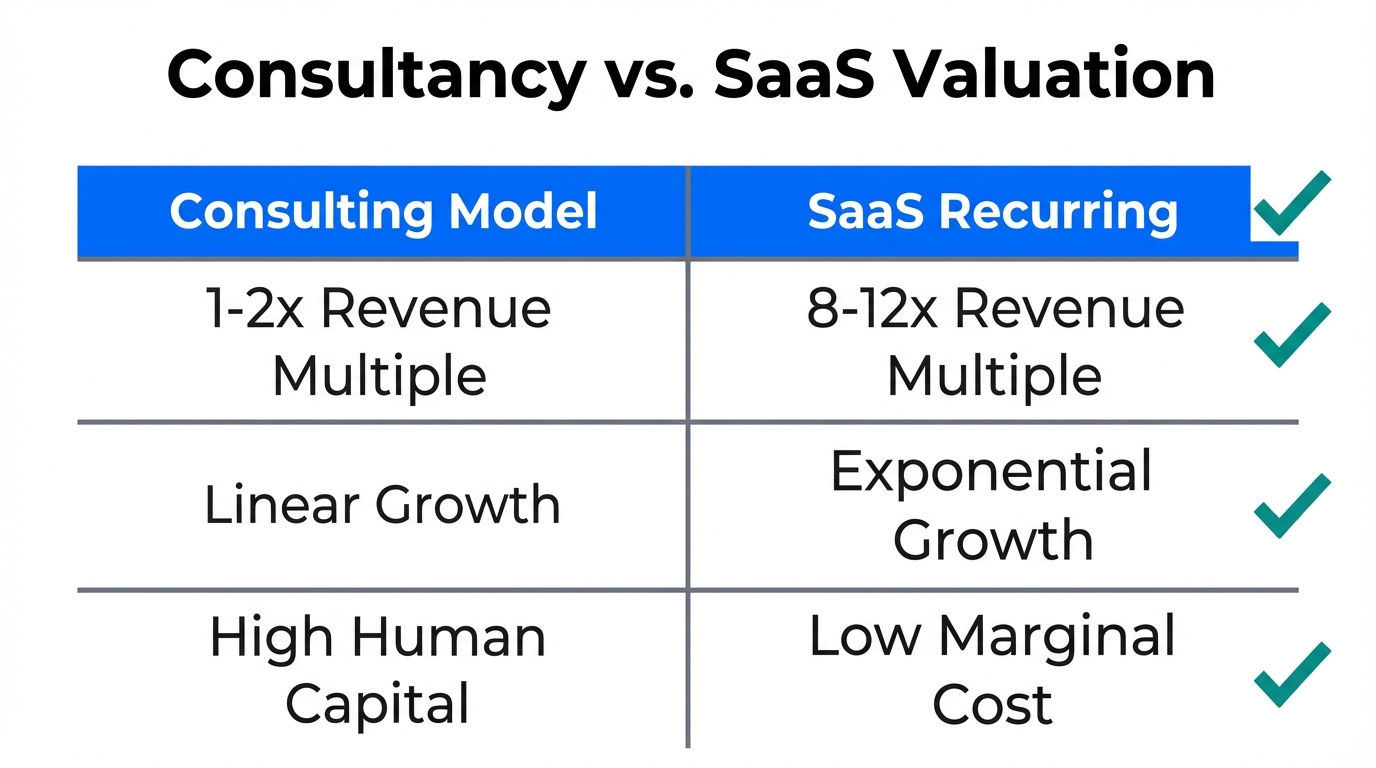 Consultancy vs. SaaS Valuation

| Consulting Model | SaaS Recurring |
|---|---|
| 1-2x Revenue Multiple | 8-12x Revenue Multiple |
| Linear Growth | Exponential Growth |
| High Human Capital | Low Marginal Cost |